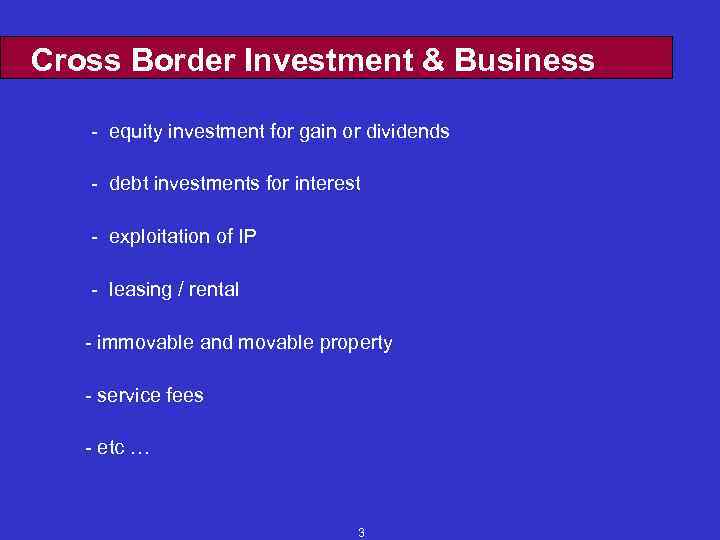 Cross Border Investment & Business

- equity investment for gain or dividends

- debt investments for interest

- exploitation of IP

- leasing / rental

- immovable and movable property

- service fees

- etc …

3